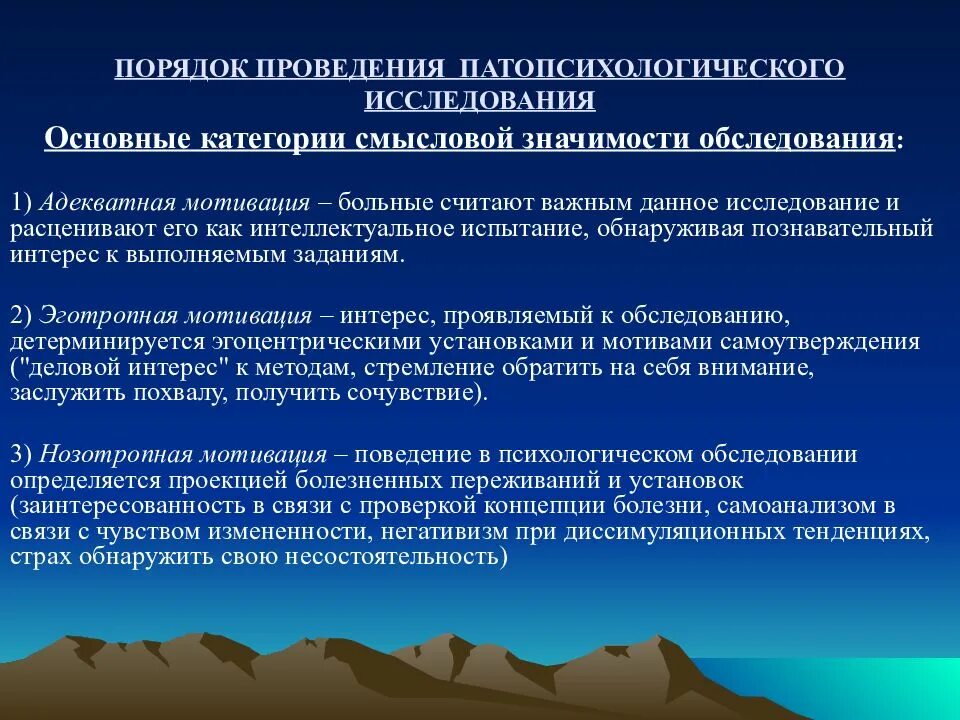 ПОРЯДОК ПРОВЕДЕНИЯ ПАТОПСИХОЛОГИЧЕСКОГО ИССЛЕДОВАНИЯ

Основные категории смысловой значимости обследования:

1) Адекватная мотивация – больные считают важным данное исследование и расценивают его как интеллектуальное испытание, обнаруживая познавательный интерес к выполняемым заданиям.

2) Эготропная мотивация – интерес, проявляемый к обследованию, детерминируется эгоцентрическими установками и мотивами самоутверждения ("деловой интерес" к методам, стремление обратить на себя внимание, заслужить похвалу, получить сочувствие).

3) Нозотропная мотивация – поведение в психологическом обследовании определяется проекцией болезненных переживаний и установок (заинтересованность в связи с проверкой концепции болезни, самоанализом в связи с чувством измененности, негативизм при диссимуляционных тенденциях, страх обнаружить свою несостоятельность)